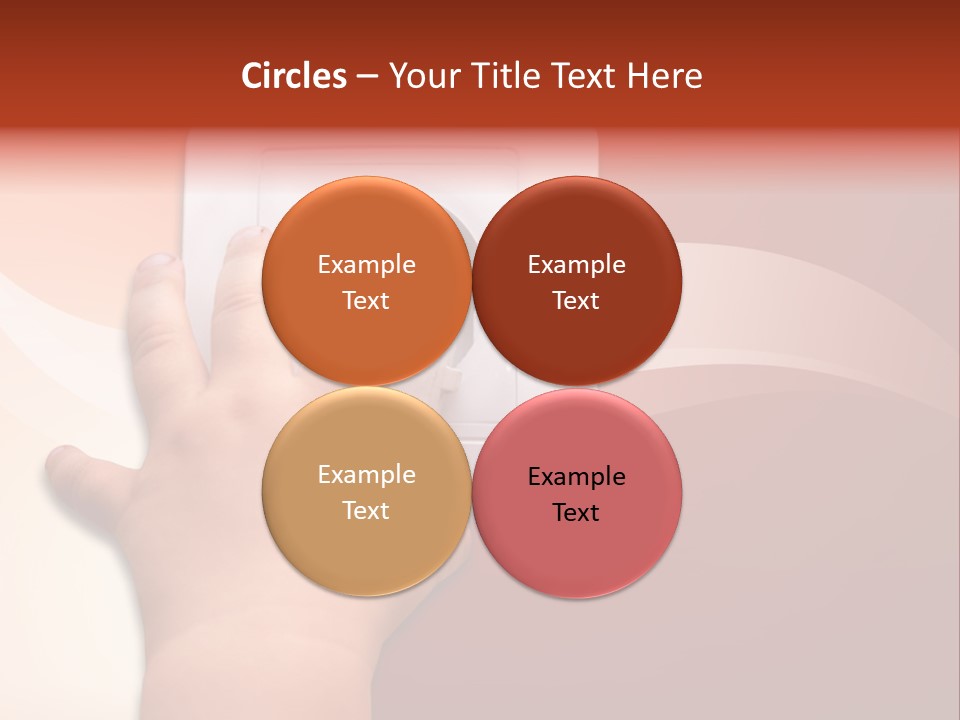 Circles – Your Title Text Here

Example Text

Example Text

Example Text

Example Text